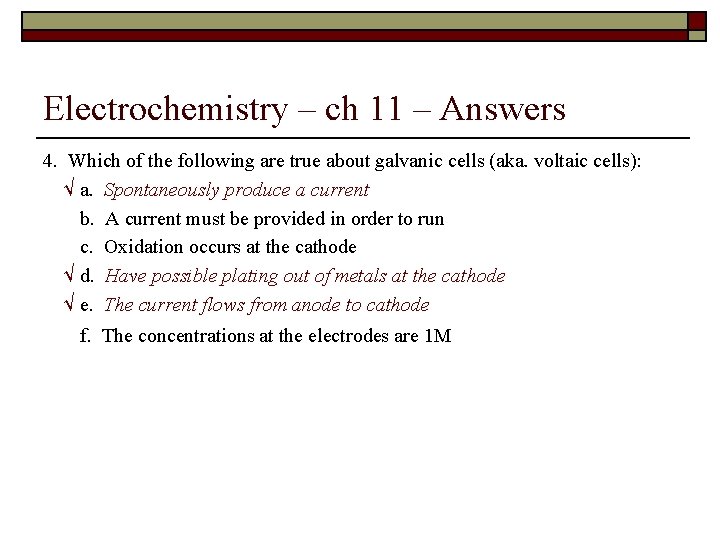 Electrochemistry – ch 11 – Answers

4. Which of the following are true about galvanic cells (aka. voltaic cells):

√ a. Spontaneously produce a current

b. A current must be provided in order to run

c. Oxidation occurs at the cathode

√ d. Have possible plating out of metals at the cathode

√ e. The current flows from anode to cathode

f. The concentrations at the electrodes are 1M